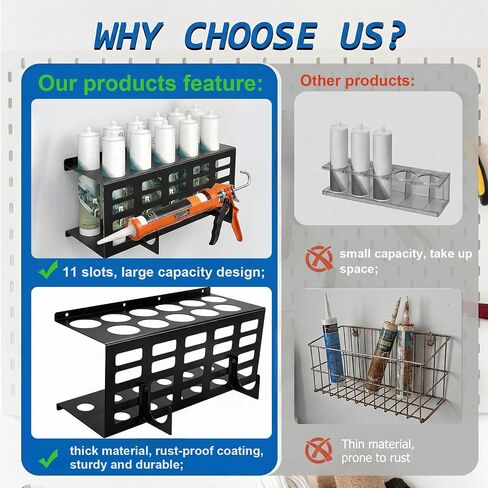 WHY CHOOSE US?

Our products feature:

11 slots, large capacity design;

thick material, rust-proof coating, sturdy and durable;

Other products:

small capacity, take up space;

Thin material, prone to rust